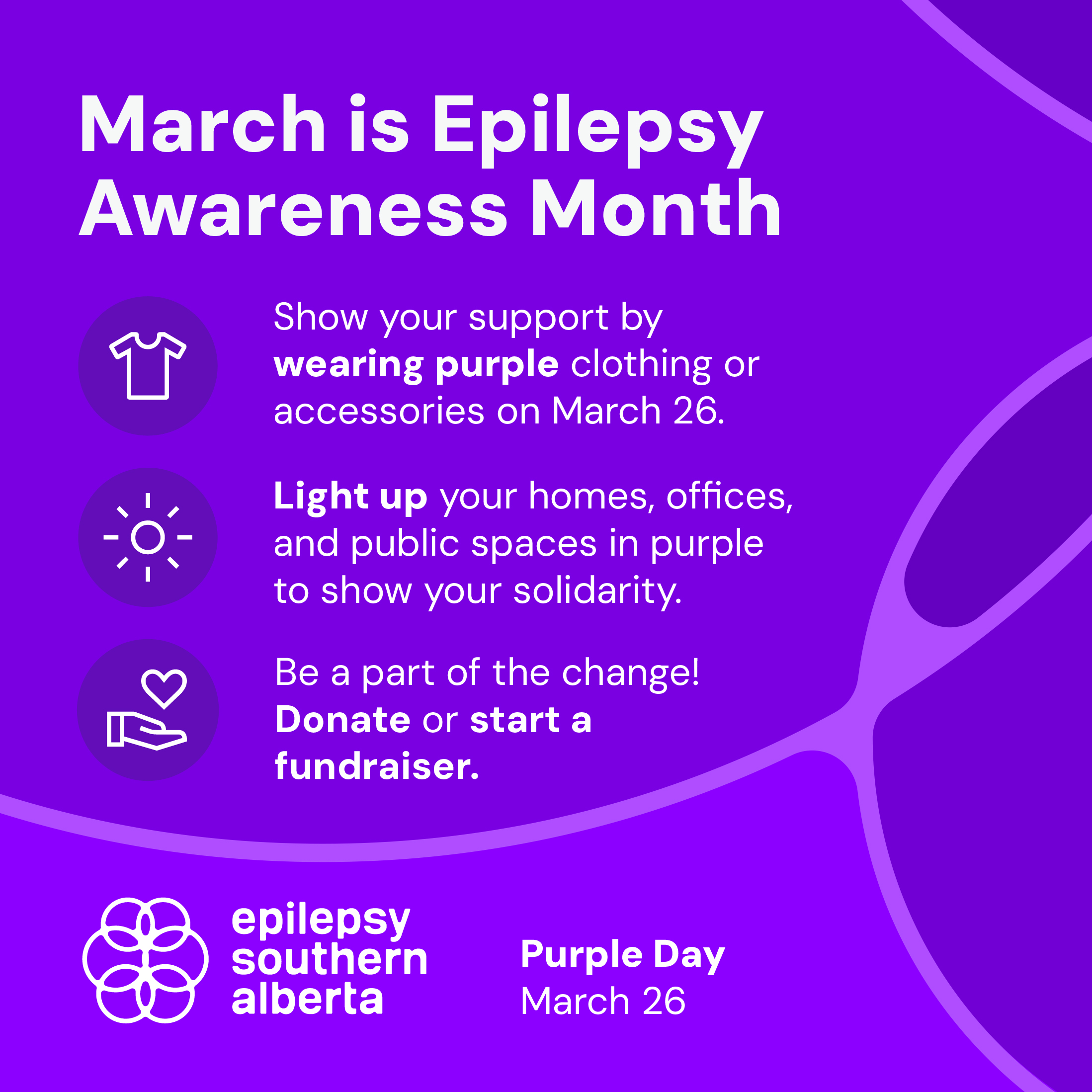 March is Epilepsy Awareness Month

Show your support by wearing purple clothing or accessories on March 26.

Light up your homes, offices, and public spaces in purple to show your solidarity.

Be a part of the change! Donate or start a fundraiser.

epilepsy southern alberta

Purple Day
March 26